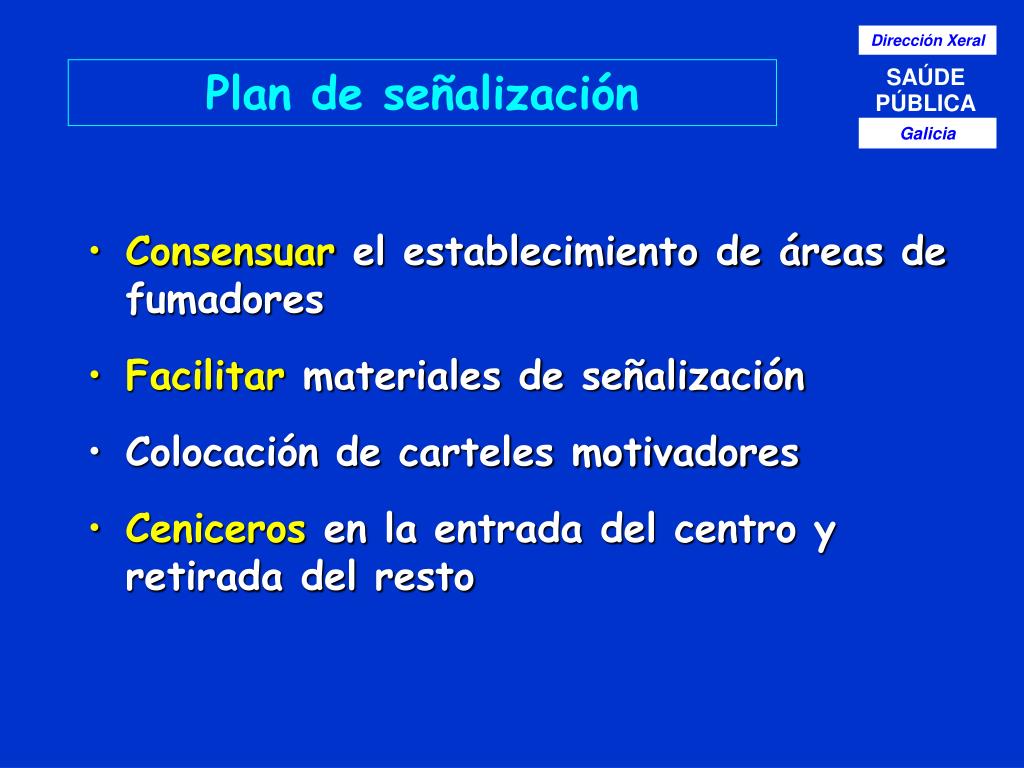 Plan de señalización

Dirección Xeral
SAÚDE PÚBLICA
Galicia

• Consensuar el establecimiento de áreas de fumadores

• Facilitar materiales de señalización

• Colocación de carteles motivadores

• Ceniceros en la entrada del centro y retirada del resto